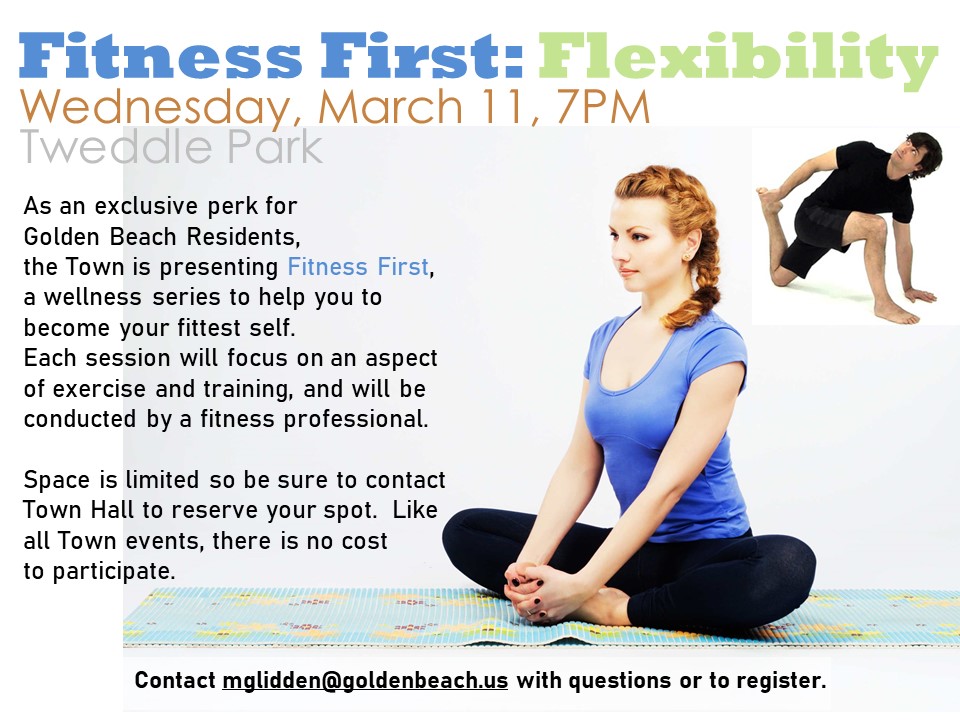 Fitness First: Flexibility
Wednesday, March 11, 7PM
Tweddle Park

As an exclusive perk for Golden Beach Residents, the Town is presenting Fitness First, a wellness series to help you to become your fittest self. Each session will focus on an aspect of exercise and training, and will be conducted by a fitness professional.

Space is limited so be sure to contact Town Hall to reserve your spot. Like all Town events, there is no cost to participate.

Contact mglidden@goldenbeach.us with questions or to register.